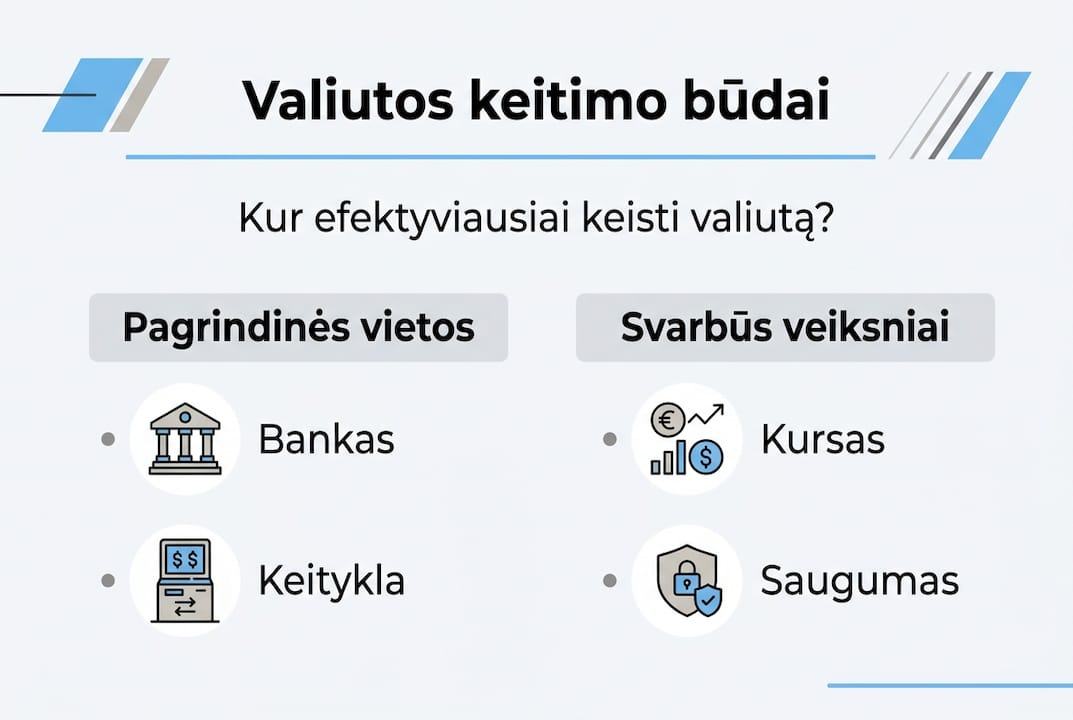 Valiutos keitimo būdai

Kur efektyviausiai keisti valiutą?

Pagrindinės vietos

- Bankas
- Keitykla

Svarbūs veiksniai

- Kursas
- Saugumas